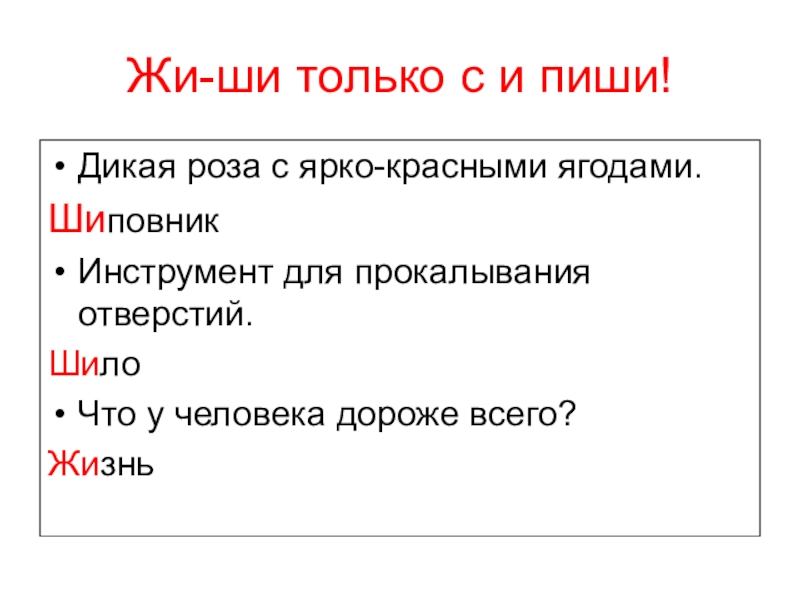 Жи-ши только с и пиши!

• Дикая роза с ярко-красными ягодами.

Шиповник

• Инструмент для прокалывания отверстий.

Шило

• Что у человека дороже всего?

Жизнь